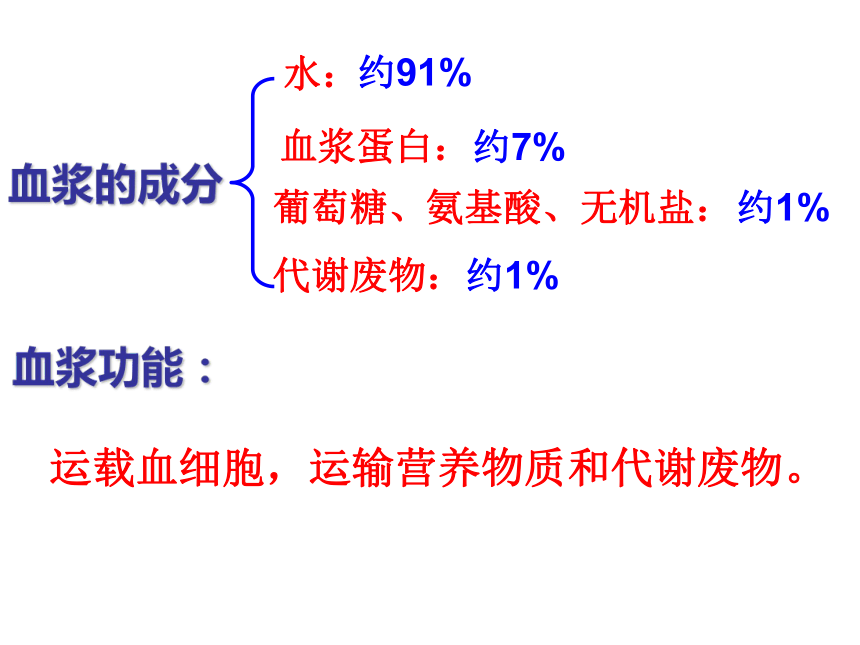 血浆的成分

水：约91%

血浆蛋白：约7%

葡萄糖、氨基酸、无机盐：约1%

代谢废物：约1%

血浆功能：

运载血细胞，运输营养物质和代谢废物。